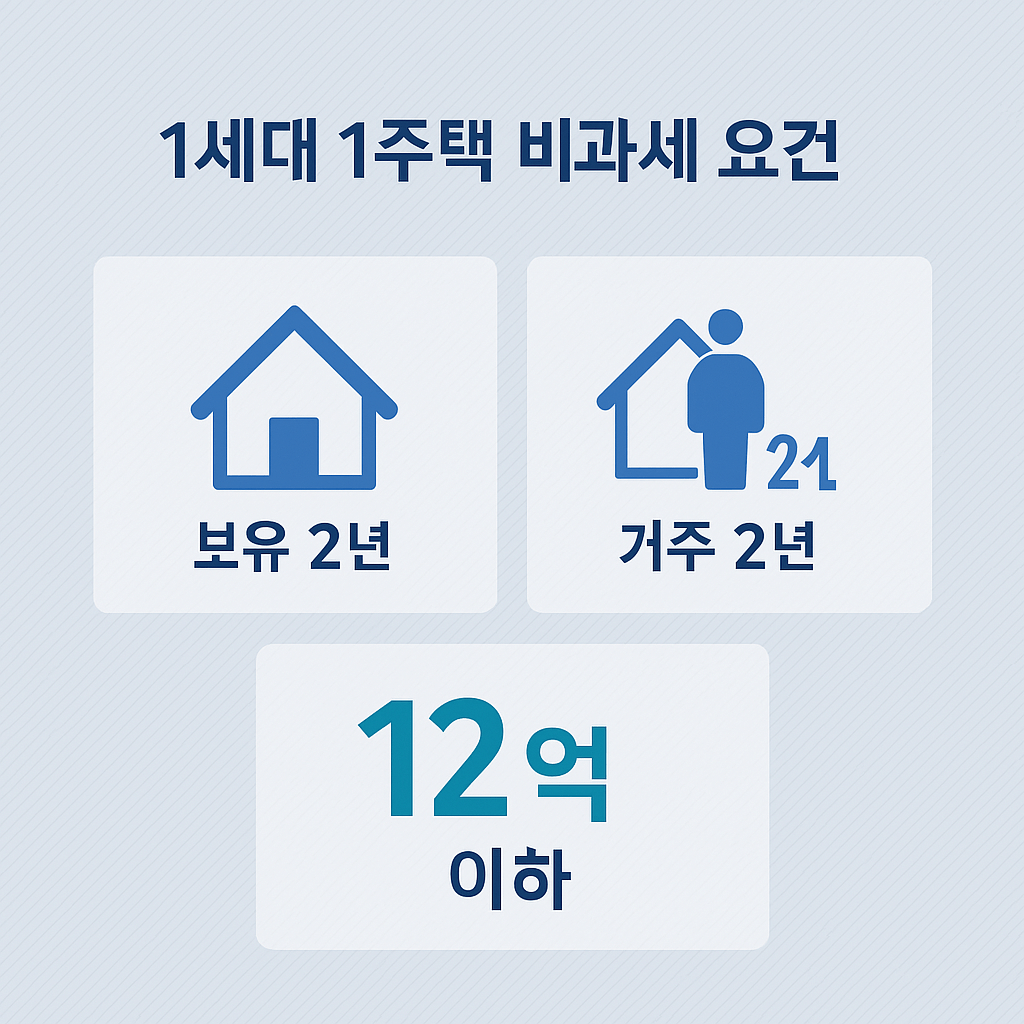 1세대 1주택 비과세 요건

보유 2년

21

거주 2년

12억

이하